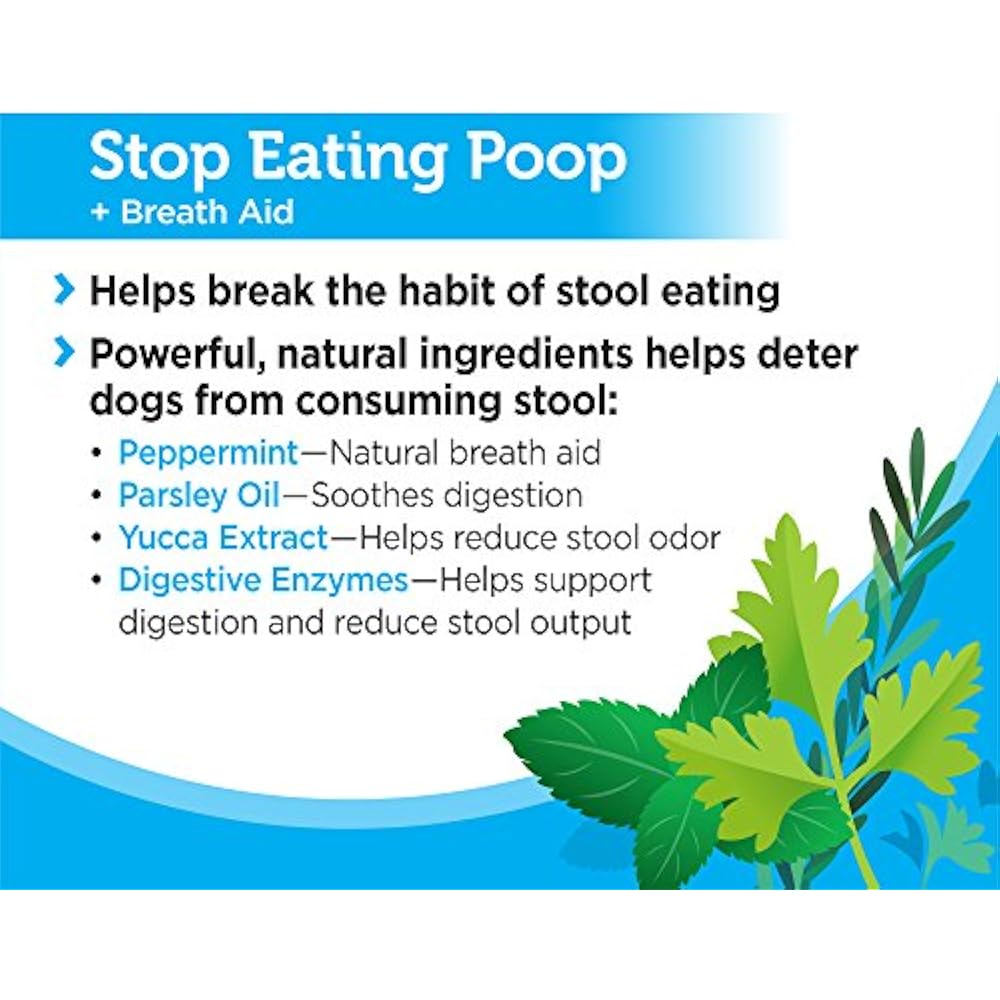 Stop Eating Poop
+ Breath Aid

› Helps break the habit of stool eating

› Powerful, natural ingredients helps deter dogs from consuming stool:

• Peppermint—Natural breath aid
• Parsley Oil—Soothes digestion
• Yucca Extract—Helps reduce stool odor
• Digestive Enzymes—Helps support digestion and reduce stool output